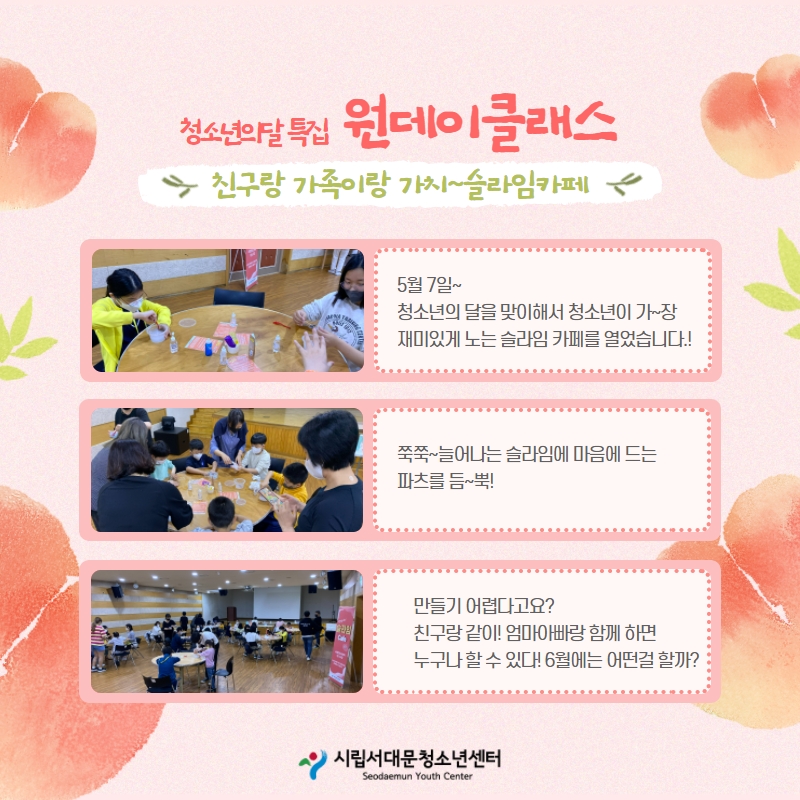 청소년의달 특집 원데이클래스

친구랑 가족이랑 가치~슬라임카페

5월 7일~
청소년의 달을 맞이해서 청소년이 가~장 재미있게 노는 슬라임 카페를 열었습니다.!

쭉쭉~늘어나는 슬라임에 마음에 드는 파츠를 듬~뿍!

만들기 어렵다고요?
친구랑 같이! 엄마아빠랑 함께 하면 누구나 할 수 있다! 6월에는 어떤걸 할까?

시립서대문청소년센터
Seodaemun Youth Center